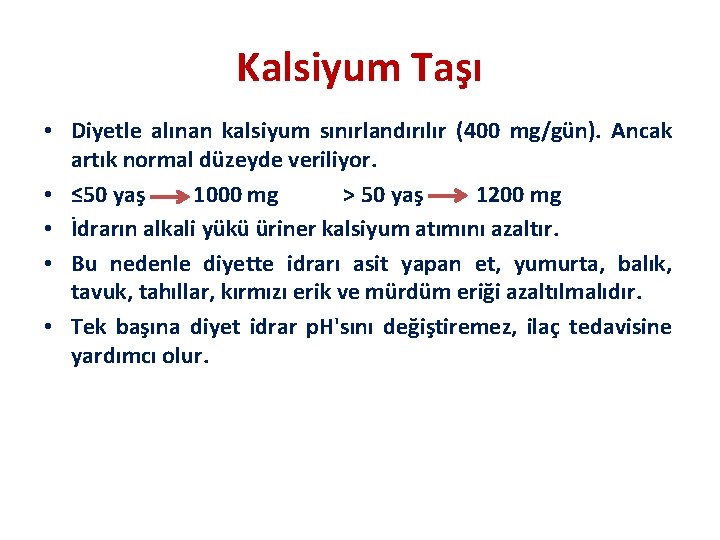 Kalsiyum Taşı

• Diyetle alınan kalsiyum sınırlandırılır (400 mg/gün). Ancak artık normal düzeyde veriliyor.
• ≤50 yaş → 1000 mg > 50 yaş → 1200 mg
• İdrarın alkali yükü üriner kalsiyum atımını azaltır.
• Bu nedenle diyette idrarı asit yapan et, yumurta, balık, tavuk, tahıllar, kırmızı erik ve mürdüm eriği azaltılmalıdır.
• Tek başına diyet idrar pH'sını değiştiremez, ilaç tedavisine yardımcı olur.